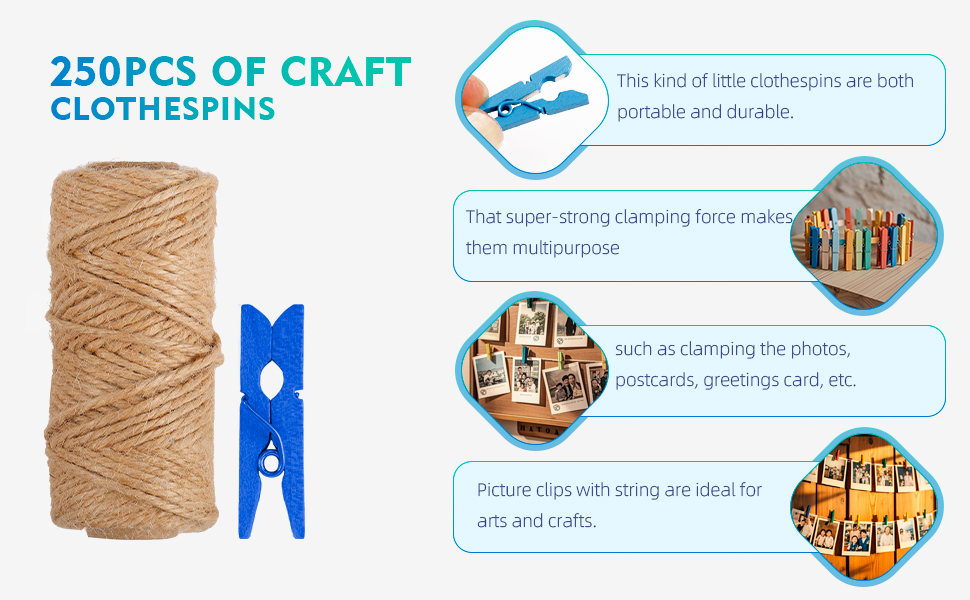 250PCS OF CRAFT CLOTHESPINS

This kind of little clothespins are both portable and durable.

That super-strong clamping force makes them multipurpose

such as clamping the photos, postcards, greetings card, etc.

Picture clips with string are ideal for arts and crafts.